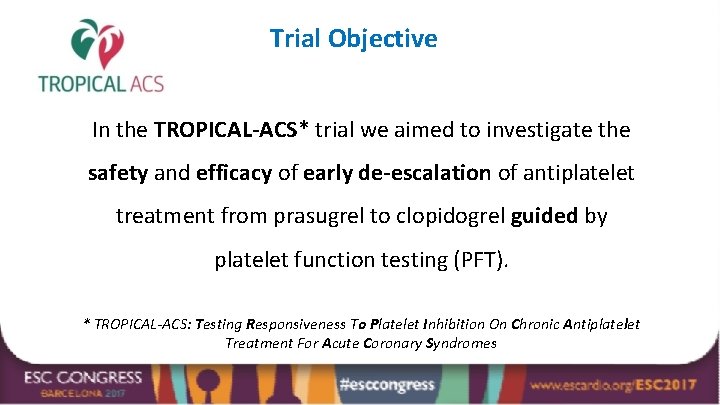 TROPICAL ACS

Trial Objective

In the TROPICAL-ACS* trial we aimed to investigate the safety and efficacy of early de-escalation of antiplatelet treatment from prasugrel to clopidogrel guided by platelet function testing (PFT).

* TROPICAL-ACS: Testing Responsiveness To Platelet Inhibition On Chronic Antiplatelet Treatment For Acute Coronary Syndromes

ESC CONGRESS
BARCELONA 2017

#esccongress

www.escardio.org/ESC2017